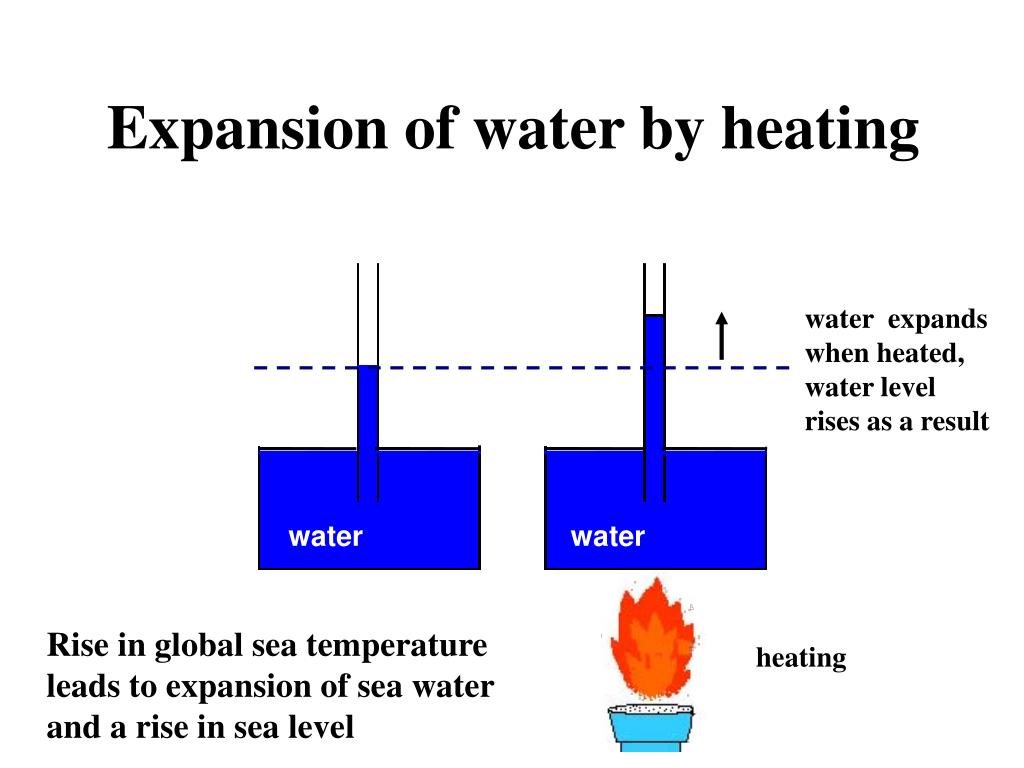 Expansion of water by heating

water expands when heated, water level rises as a result

water

water

Rise in global sea temperature leads to expansion of sea water and a rise in sea level

heating